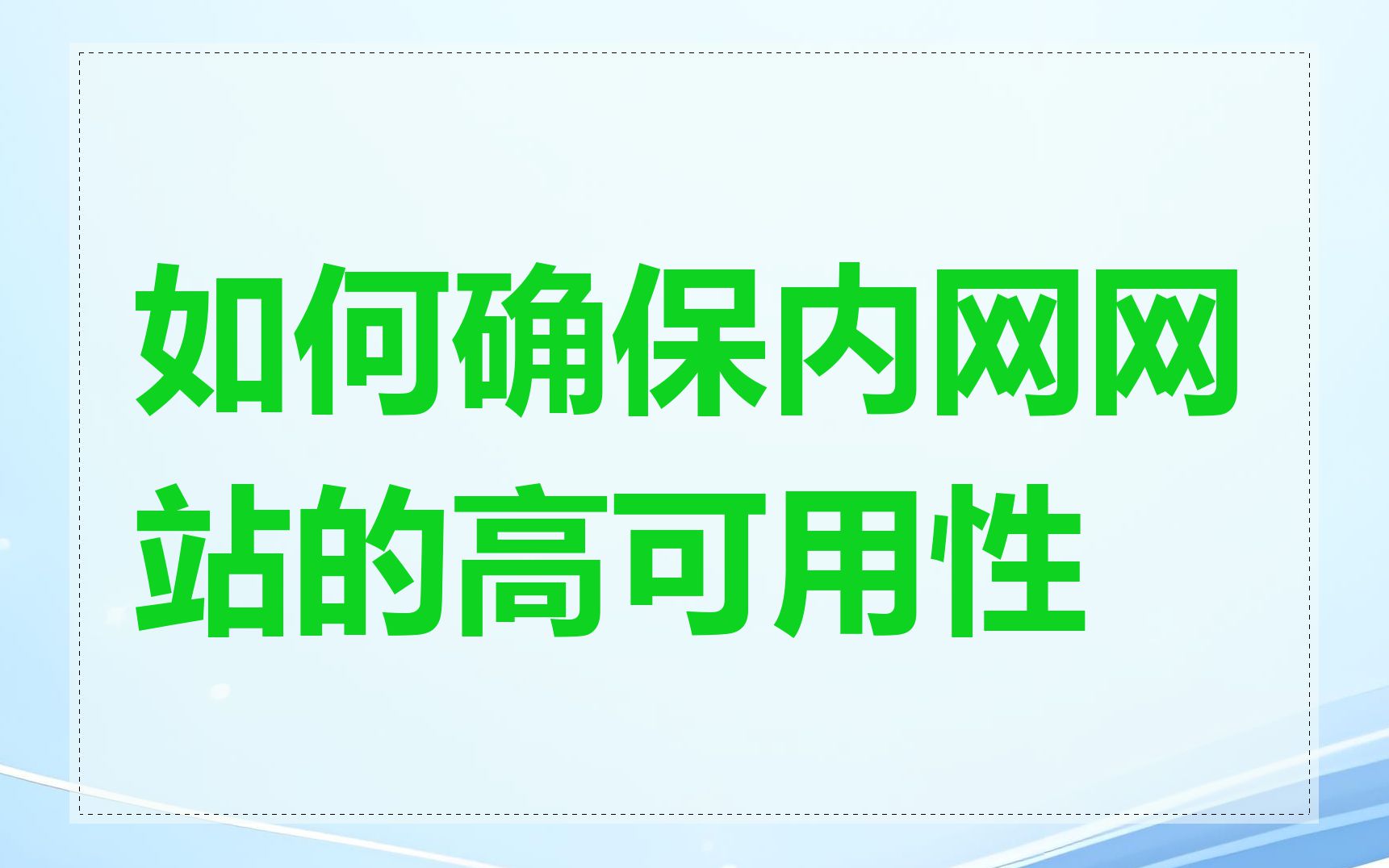 如何确保内网网站的高可用性